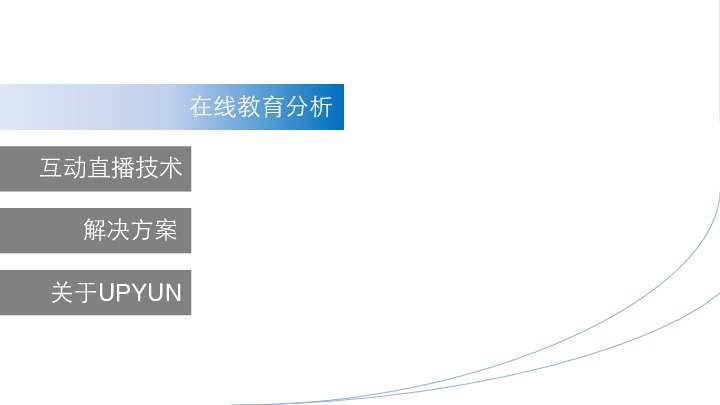 在线教育分析

互动直播技术

解决方案

关于UPYUN